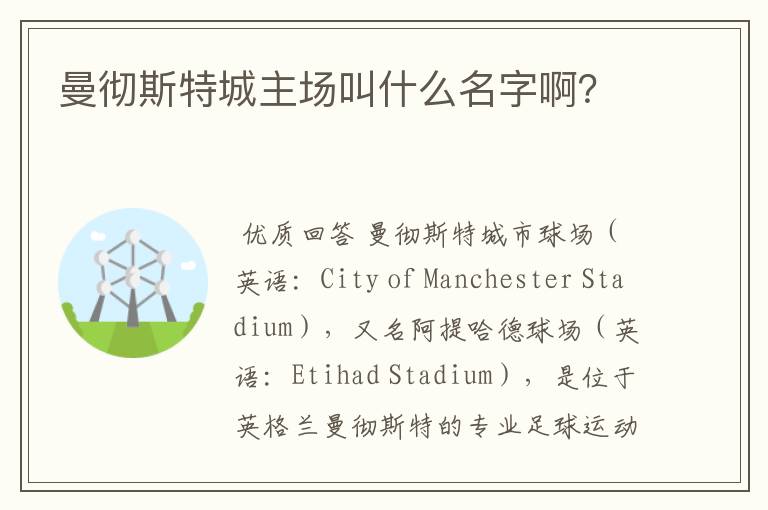 曼彻斯特城主场叫什么名字啊？

优质回答 曼彻斯特城市球场（英语：City of Manchester Stadium），又名阿提哈德球场（英语：Etihad Stadium），是位于英格兰曼彻斯特的专业足球运动